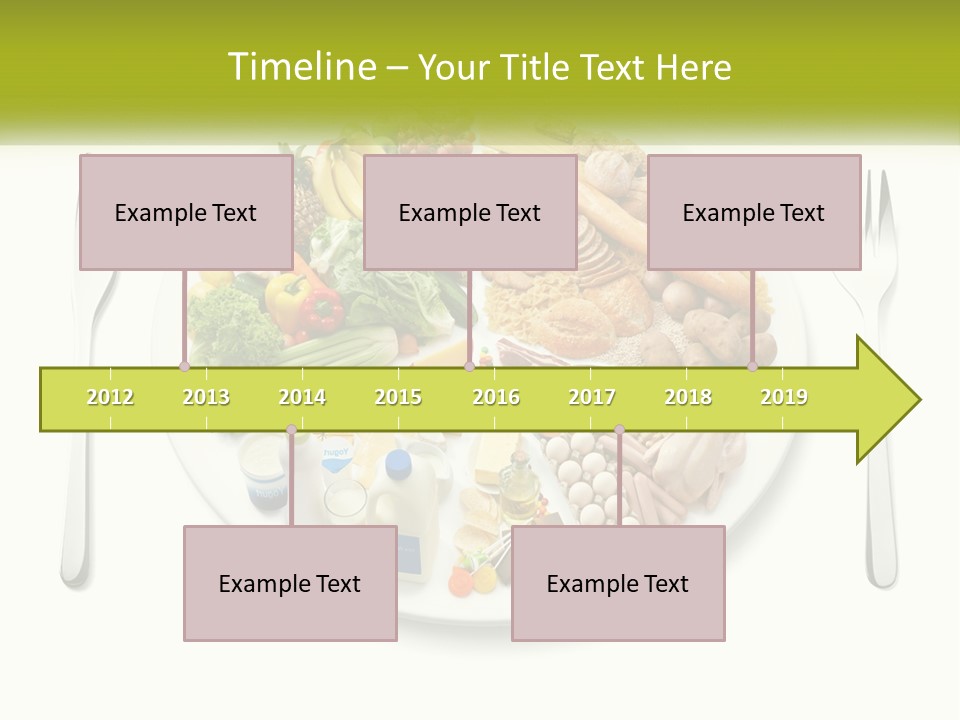 Timeline – Your Title Text Here

Example Text

Example Text

Example Text

2012 2013 2014 2015 2016 2017 2018 2019

Example Text

Example Text